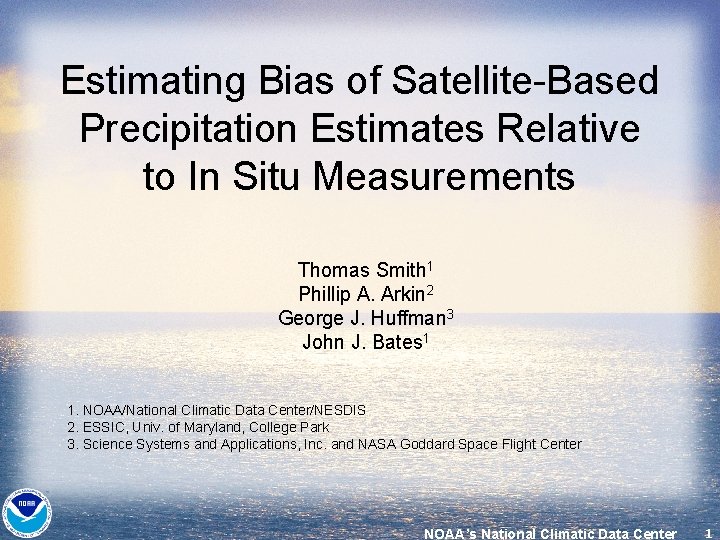 Estimating Bias of Satellite-Based Precipitation Estimates Relative to In Situ Measurements

Thomas Smith$^1$
Phillip A. Arkin$^2$
George J. Huffman$^3$
John J. Bates$^1$

1. NOAA/National Climatic Data Center/NESDIS
2. ESSIC, Univ. of Maryland, College Park
3. Science Systems and Applications, Inc. and NASA Goddard Space Flight Center

NOAA

NOAA's National Climatic Data Center 1